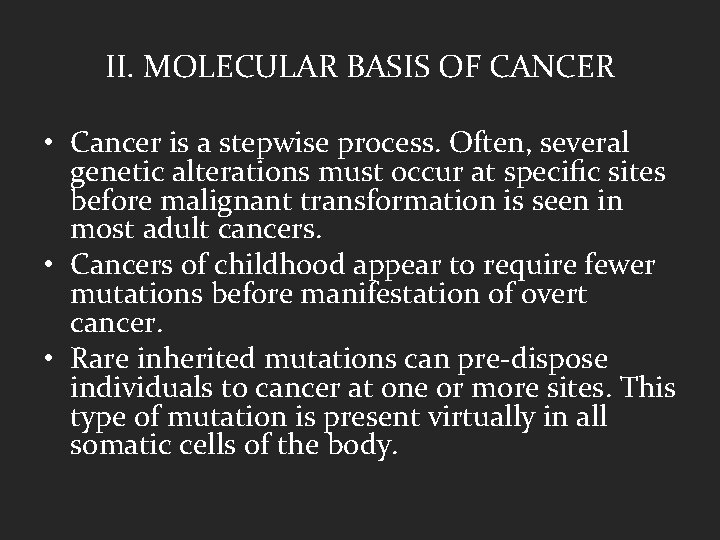 II. MOLECULAR BASIS OF CANCER

• Cancer is a stepwise process. Often, several genetic alterations must occur at specific sites before malignant transformation is seen in most adult cancers.
• Cancers of childhood appear to require fewer mutations before manifestation of overt cancer.
• Rare inherited mutations can pre-dispose individuals to cancer at one or more sites. This type of mutation is present virtually in all somatic cells of the body.